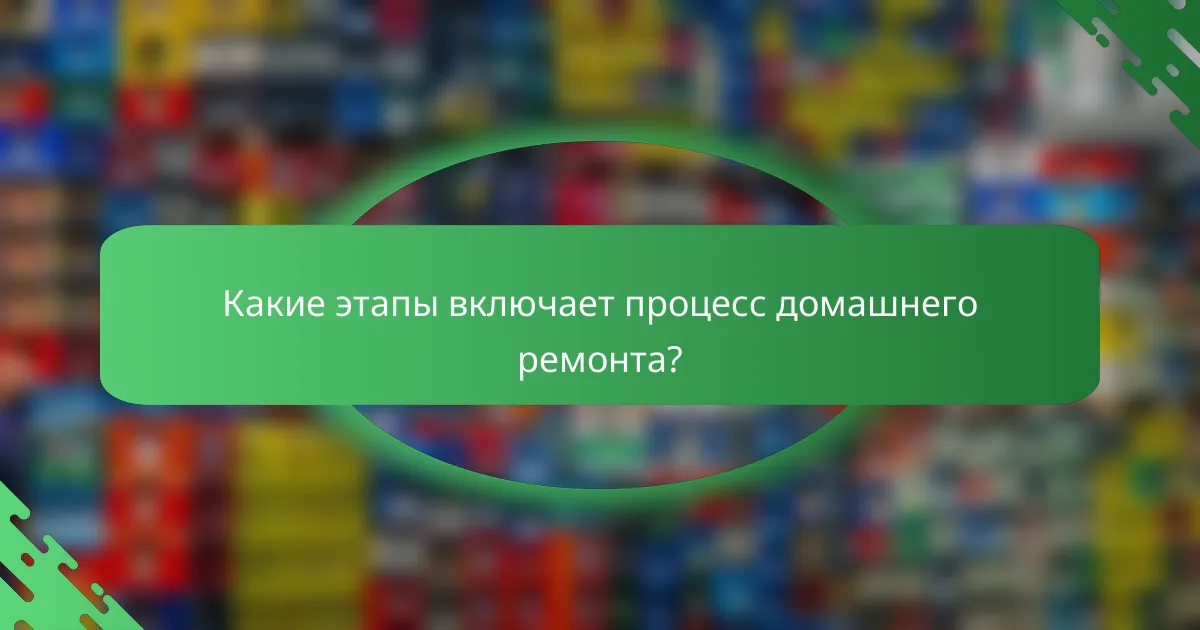 Какие этапы включает процесс домашнего ремонта?